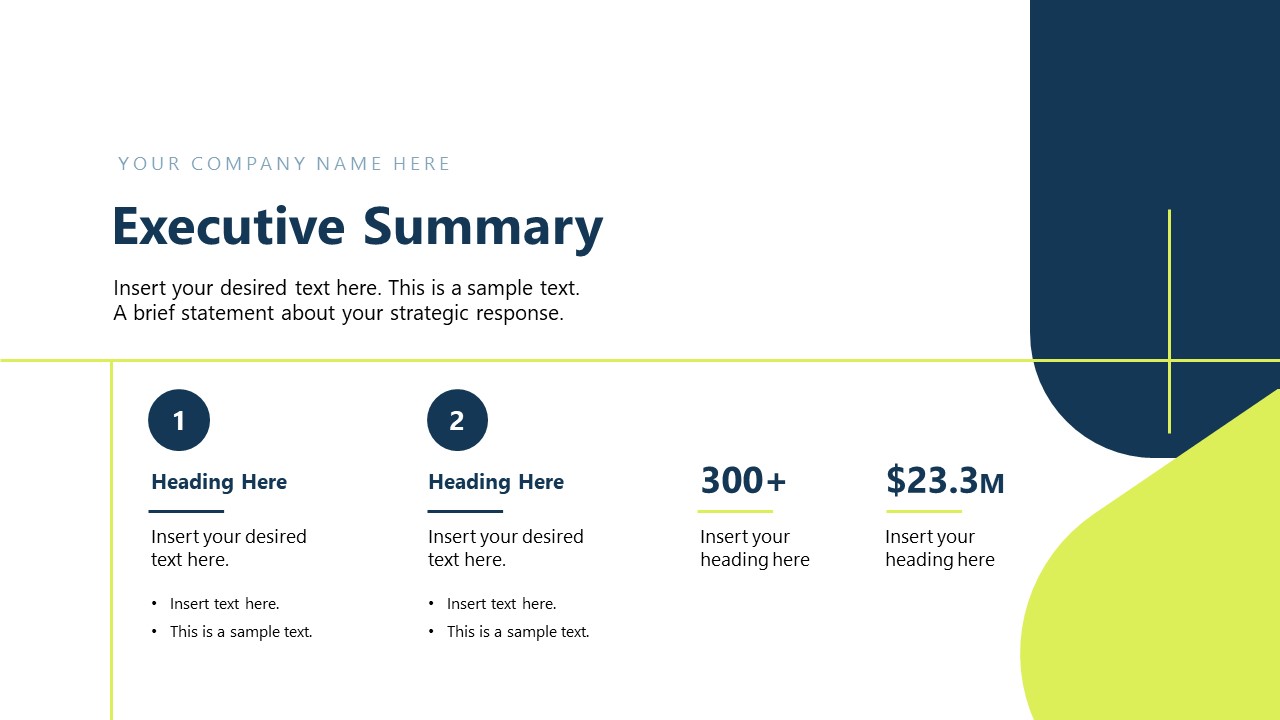 YOUR COMPANY NAME HERE

Executive Summary

Insert your desired text here. This is a sample text. A brief statement about your strategic response.

1

Heading Here

Insert your desired text here.

• Insert text here.
• This is a sample text.

2

Heading Here

Insert your desired text here.

• Insert text here.
• This is a sample text.

300+

Insert your heading here

$23.3M

Insert your heading here